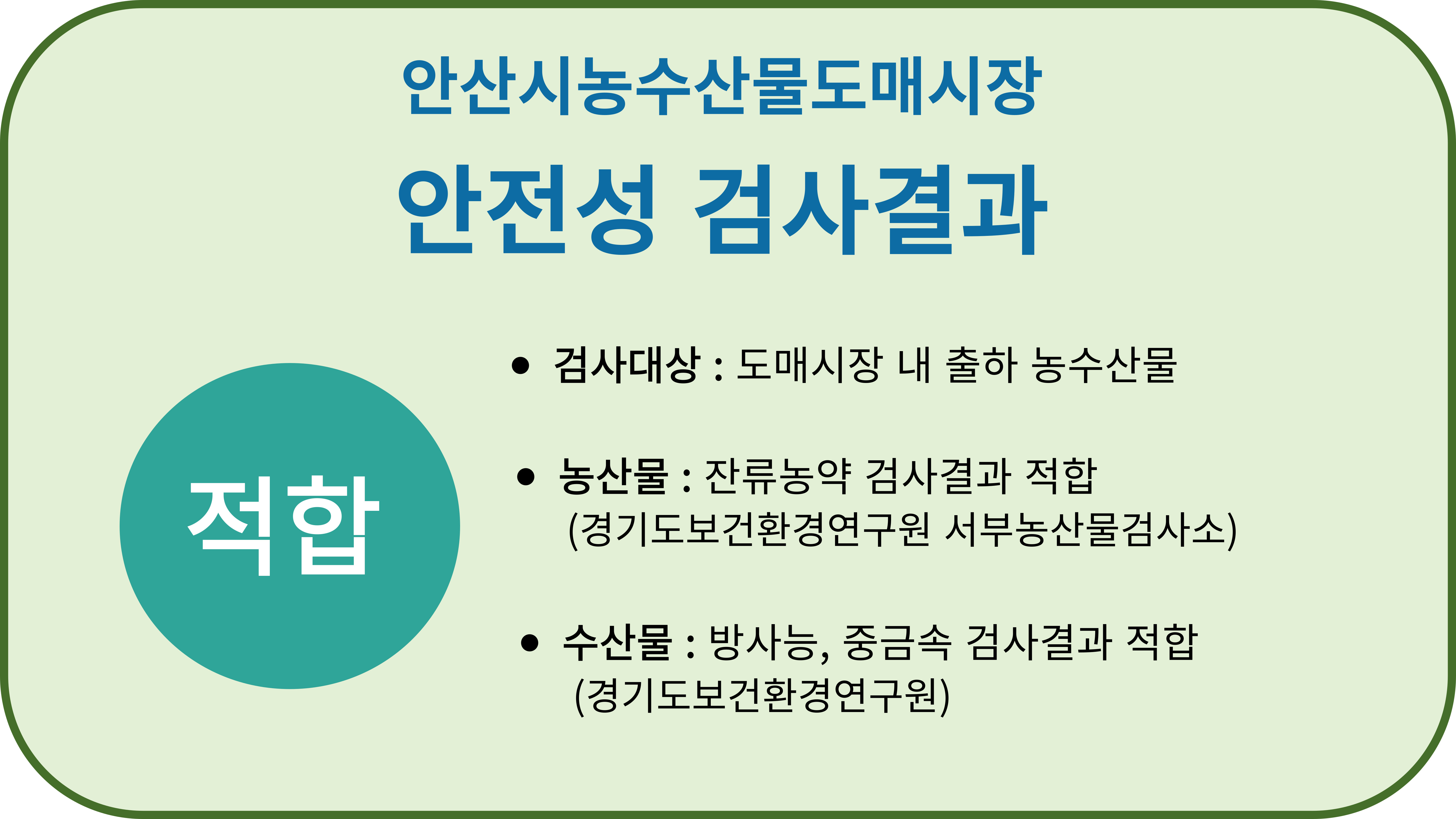 안산시농수산물도매시장

안전성 검사결과

적합

• 검사대상 : 도매시장 내 출하 농수산물

• 농산물 : 잔류농약 검사결과 적합
(경기도보건환경연구원 서부농산물검사소)

• 수산물 : 방사능, 중금속 검사결과 적합
(경기도보건환경연구원)